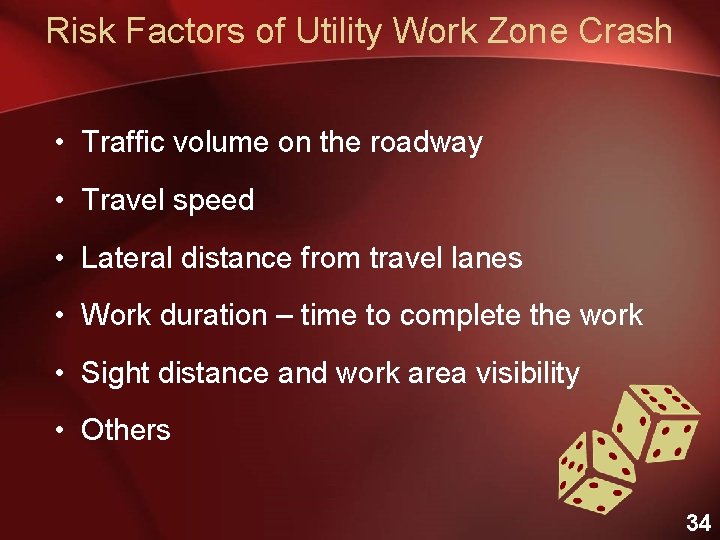 Risk Factors of Utility Work Zone Crash

• Traffic volume on the roadway
• Travel speed
• Lateral distance from travel lanes
• Work duration – time to complete the work
• Sight distance and work area visibility
• Others

34